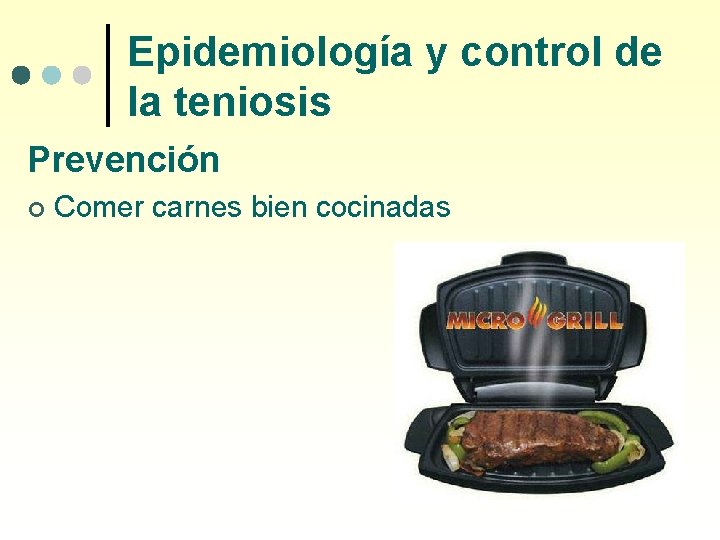 Epidemiología y control de la teniosis

Prevención

Comer carnes bien cocinadas

MICRO GRILL